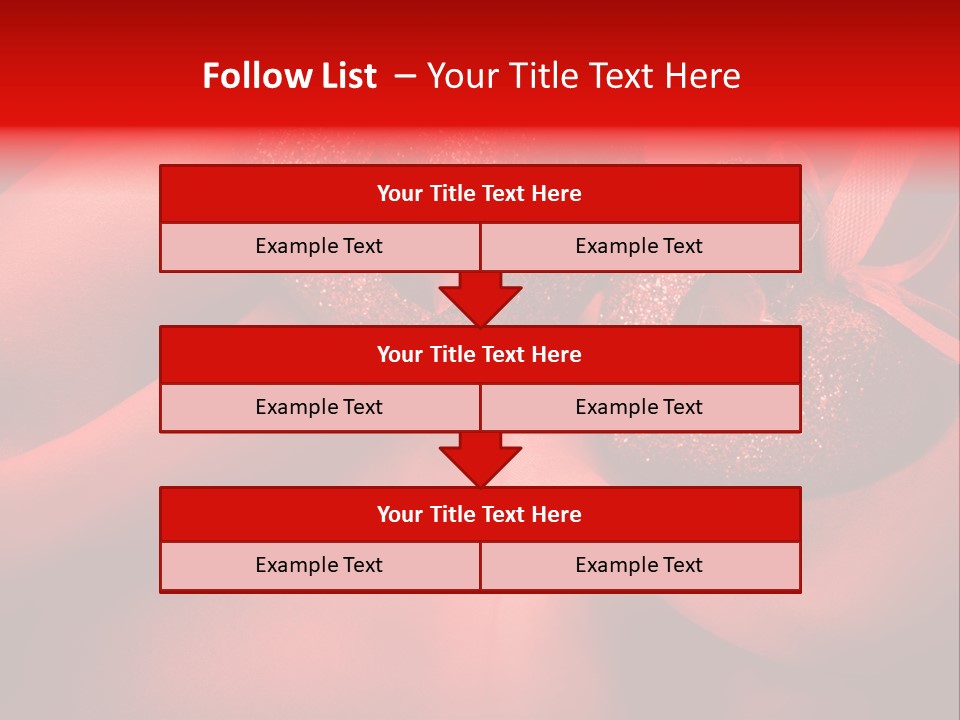 Follow List – Your Title Text Here

| Your Title Text Here | |
|---|---|
| Example Text | Example Text |

| Your Title Text Here | |
|---|---|
| Example Text | Example Text |

| Your Title Text Here | |
|---|---|
| Example Text | Example Text |